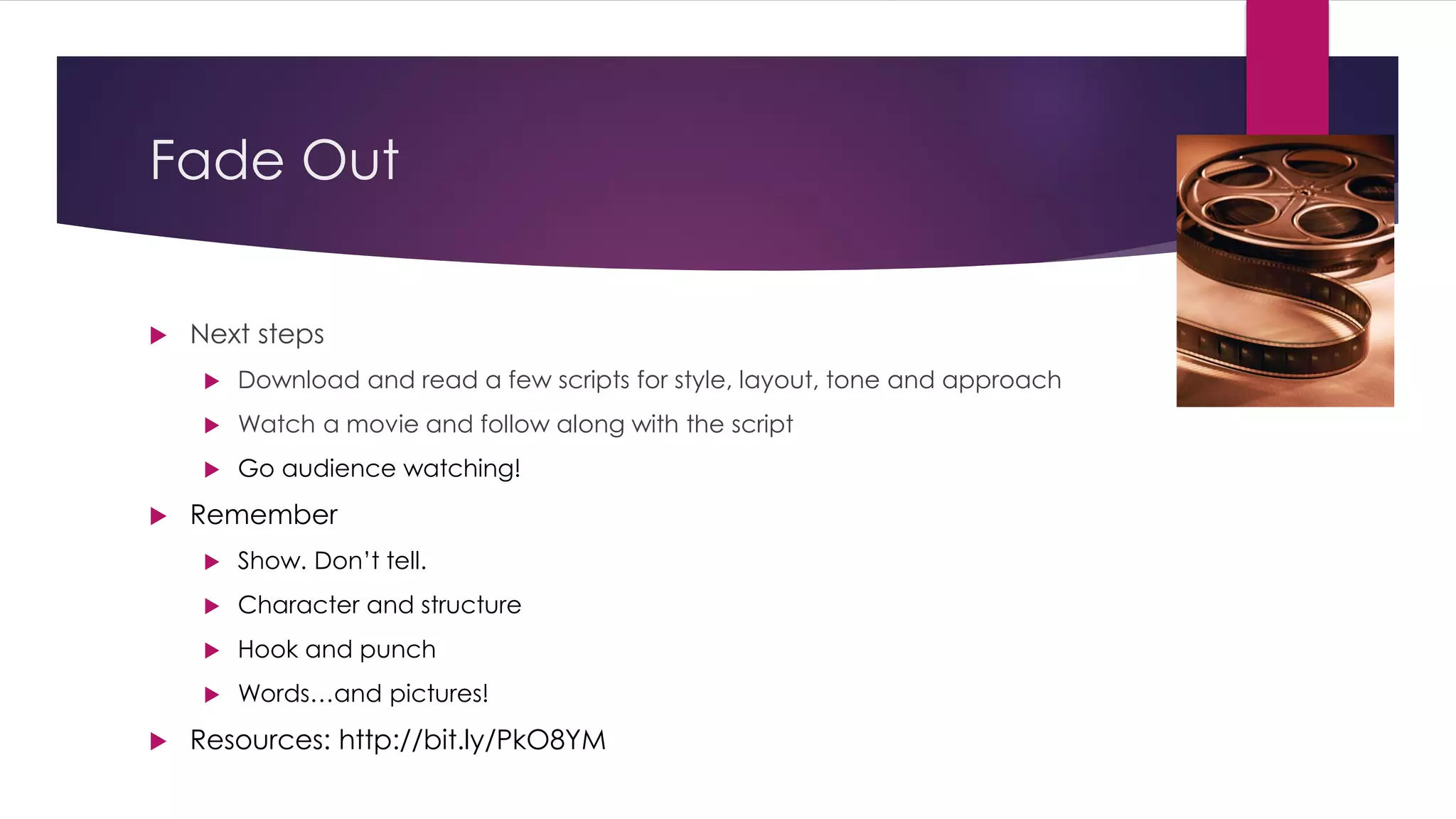 Fade Out

Next steps

Download and read a few scripts for style, layout, tone and approach

Watch a movie and follow along with the script

Go audience watching!

Remember

Show. Don't tell.

Character and structure

Hook and punch

Words…and pictures!

Resources: http://bit.ly/PkO8YM